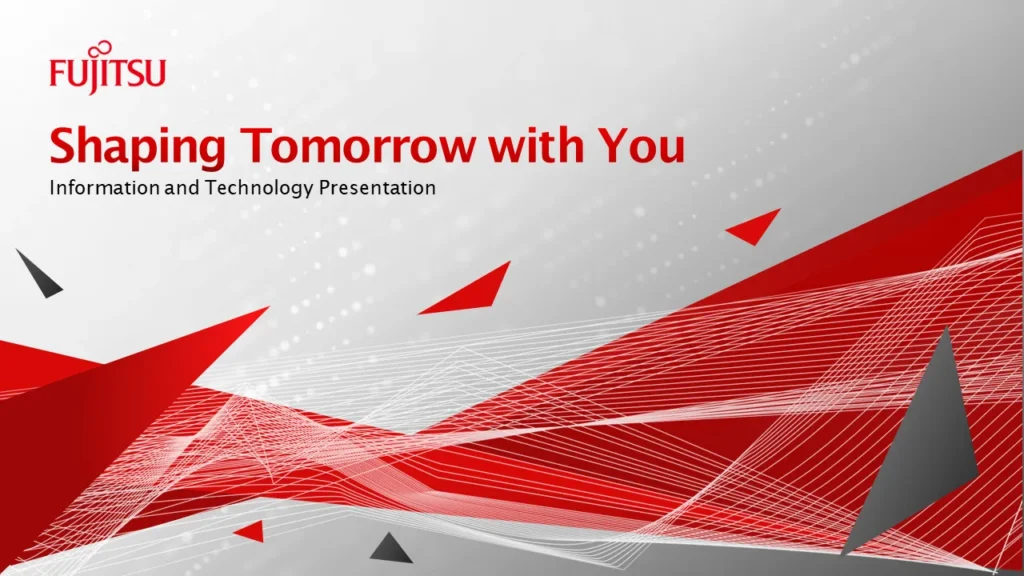 FUJITSU

Shaping Tomorrow with You

Information and Technology Presentation